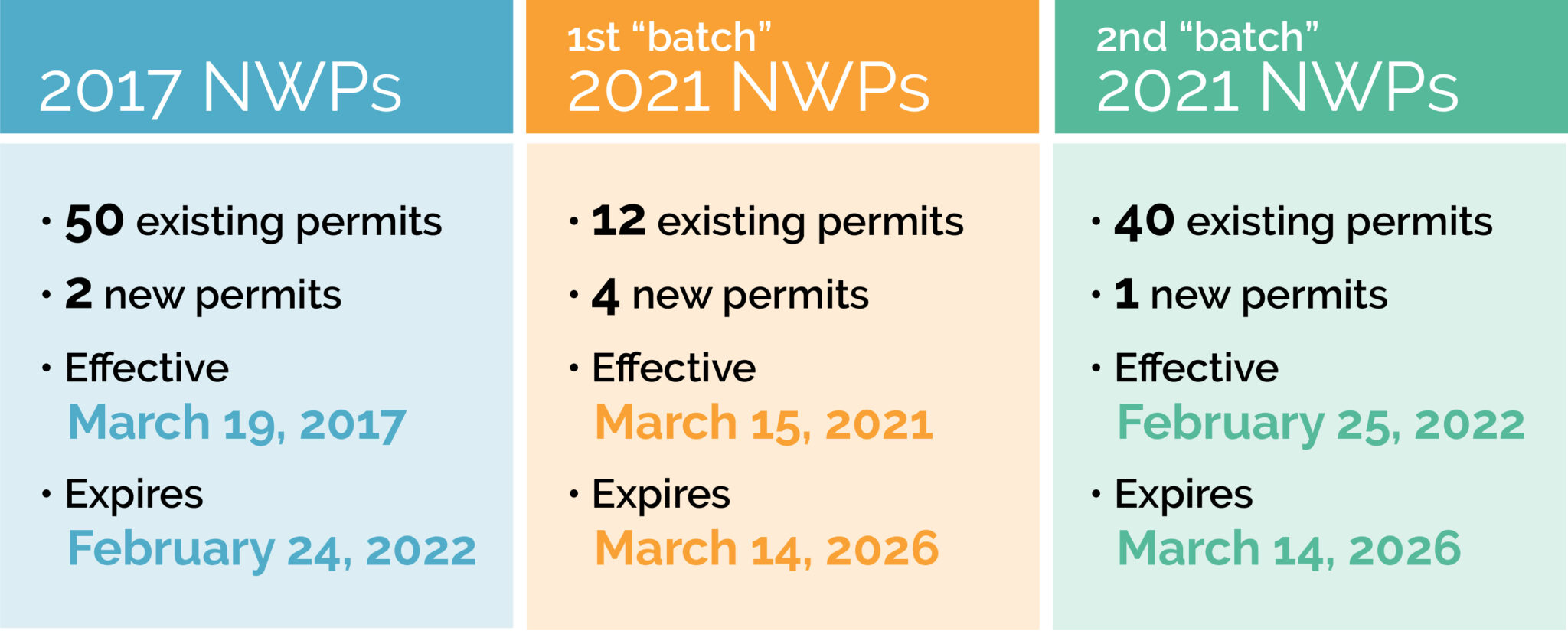 2017 NWPs

• 50 existing permits
• 2 new permits
• Effective March 19, 2017
• Expires February 24, 2022

1st “batch” 2021 NWPs

• 12 existing permits
• 4 new permits
• Effective March 15, 2021
• Expires March 14, 2026

2nd “batch” 2021 NWPs

• 40 existing permits
• 1 new permits
• Effective February 25, 2022
• Expires March 14, 2026